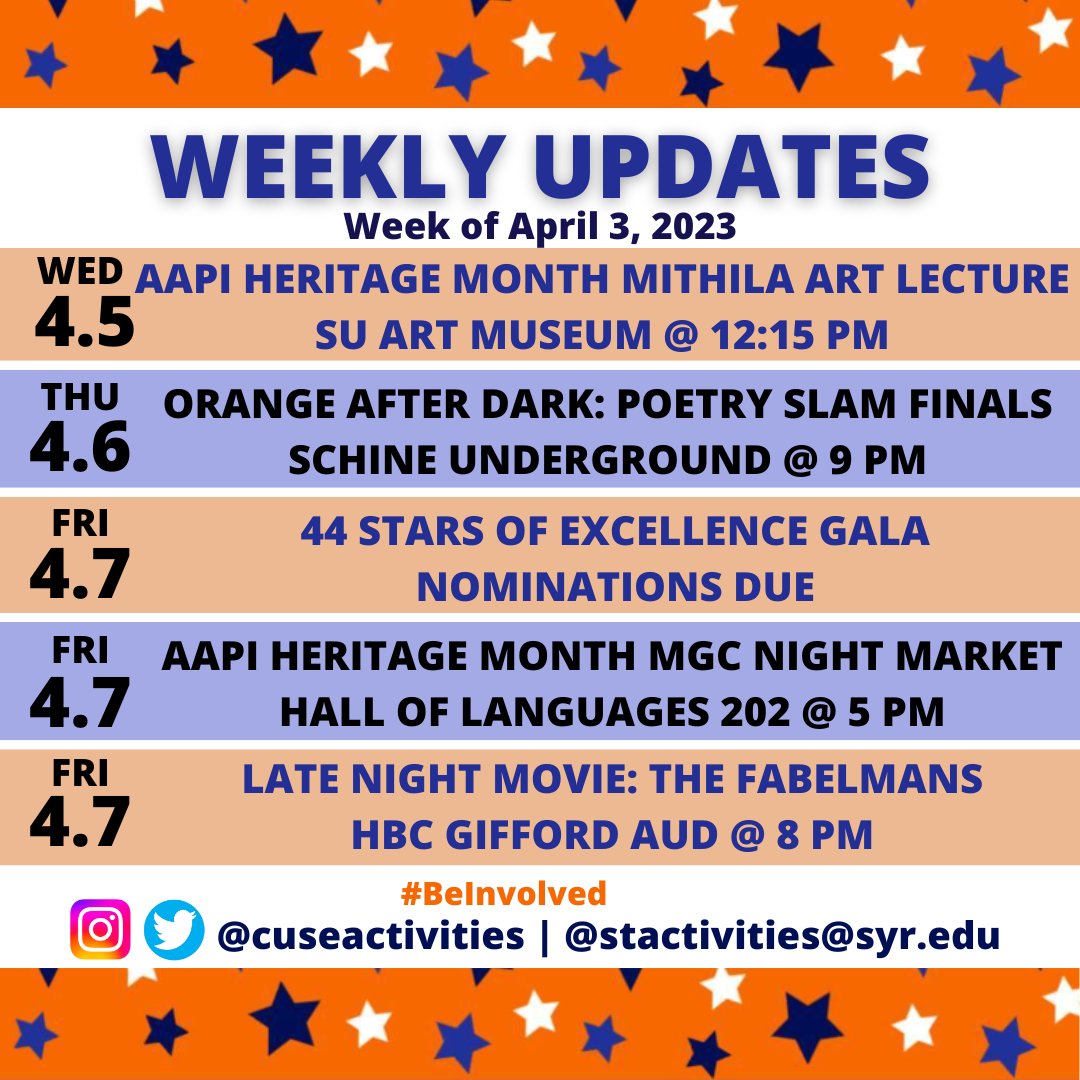 WEEKLY UPDATES
Week of April 3, 2023

WED 4.5 AAPI HERITAGE MONTH MITHILA ART LECTURE
SU ART MUSEUM @ 12:15 PM

THU 4.6 ORANGE AFTER DARK: POETRY SLAM FINALS
SCHINE UNDERGROUND @ 9 PM

FRI 4.7 44 STARS OF EXCELLENCE GALA
NOMINATIONS DUE

FRI 4.7 AAPI HERITAGE MONTH MGC NIGHT MARKET
HALL OF LANGUAGES 202 @ 5 PM

FRI 4.7 LATE NIGHT MOVIE: THE FABELMANS
HBC GIFFORD AUD @ 8 PM

#BeInvolved
@cuseactivities | @stactivities@syr.edu